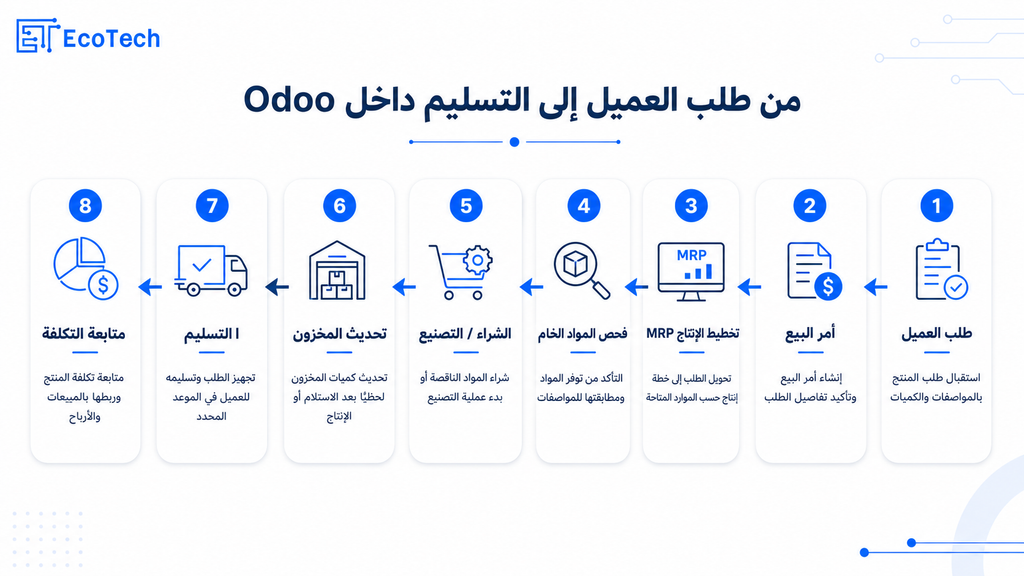 EcoTech

من طلب العميل إلى التسليم داخل Odoo

1
طلب العميل
استقبال طلب المنتج بالمواصفات والكميات

2
أمر البيع
إنشاء أمر البيع وتأكيد تفاصيل الطلب

3
MRP
تخطيط الإنتاج MRP
تحويل الطلب إلى خطة إنتاج حسب الموارد المتاحة

4
فحص المواد الخام
التأكد من توفر المواد ومطابقتها للمواصفات

5
الشراء / التصنيع
شراء المواد الناقصة أو بدء عملية التصنيع

6
تحديث المخزون
تحديث كميات المخزون لحظيًا بعد الاستلام أو الإنتاج

7
ا التسليم
تجهيز الطلب وتسليمه للعميل في الموعد المحدد

8
متابعة التكلفة
متابعة تكلفة المنتج وربطها بالمبيعات والأرباح